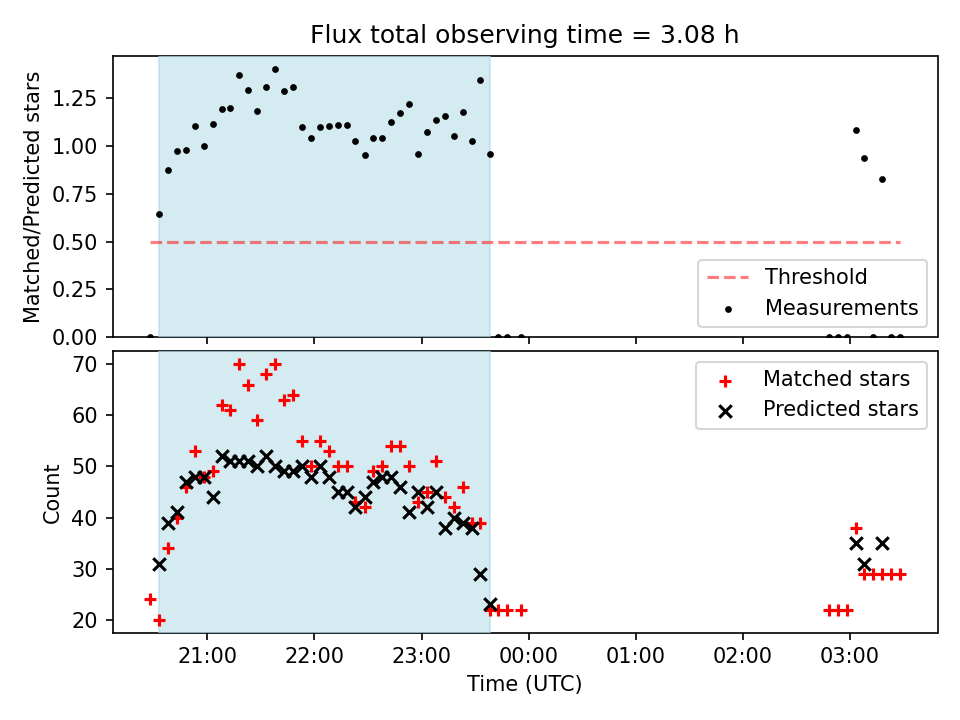 Flux total observing time = 3.08 h

Matched/Predicted stars

1.25
1.00
0.75
0.50
0.25
0.00

Threshold
Measurements

Count

70
60
50
40
30
20

Matched stars
Predicted stars

21:00
22:00
23:00
00:00
01:00
02:00
03:00

Time (UTC)